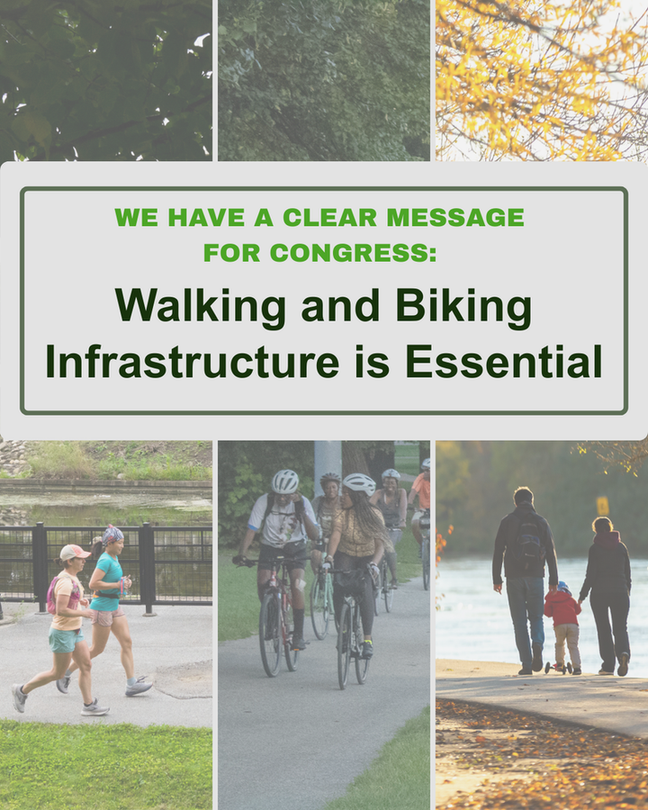 WE HAVE A CLEAR MESSAGE FOR CONGRESS:

Walking and Biking Infrastructure is Essential